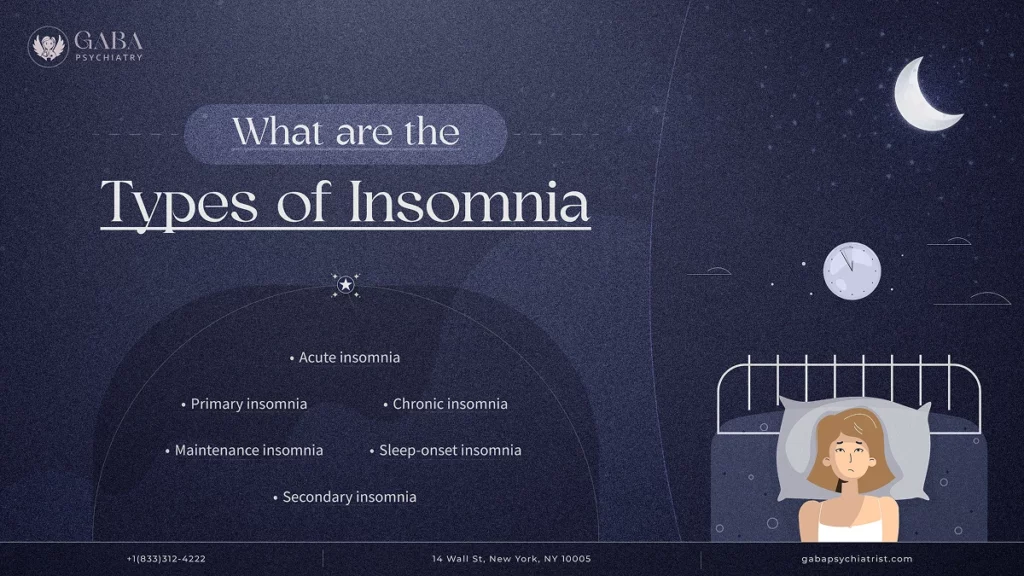 GABA
PSYCHIATRY

What are the
Types of Insomnia

• Acute insomnia

• Primary insomnia

• Chronic insomnia

• Maintenance insomnia

• Sleep-onset insomnia

• Secondary insomnia

+1(833)312-4222

14 Wall St, New York, NY 10005

gabapsychiatrist.com